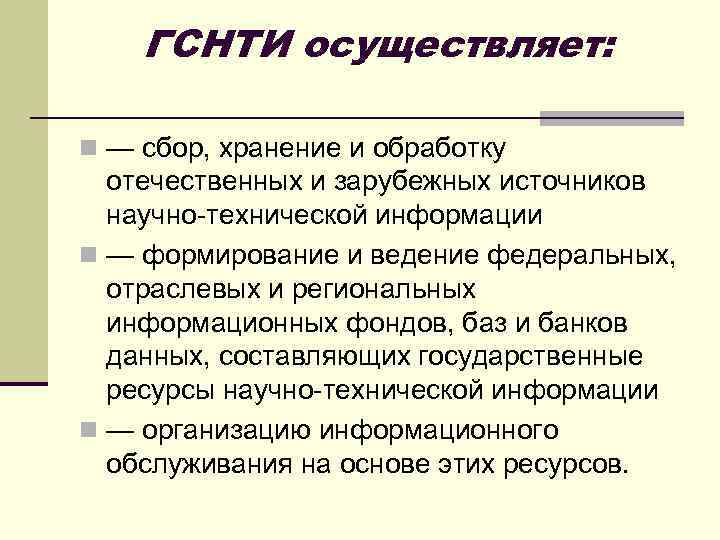 ГСНТИ осуществляет:

— сбор, хранение и обработку отечественных и зарубежных источников научно-технической информации

— формирование и ведение федеральных, отраслевых и региональных информационных фондов, баз и банков данных, составляющих государственные ресурсы научно-технической информации

— организацию информационного обслуживания на основе этих ресурсов.